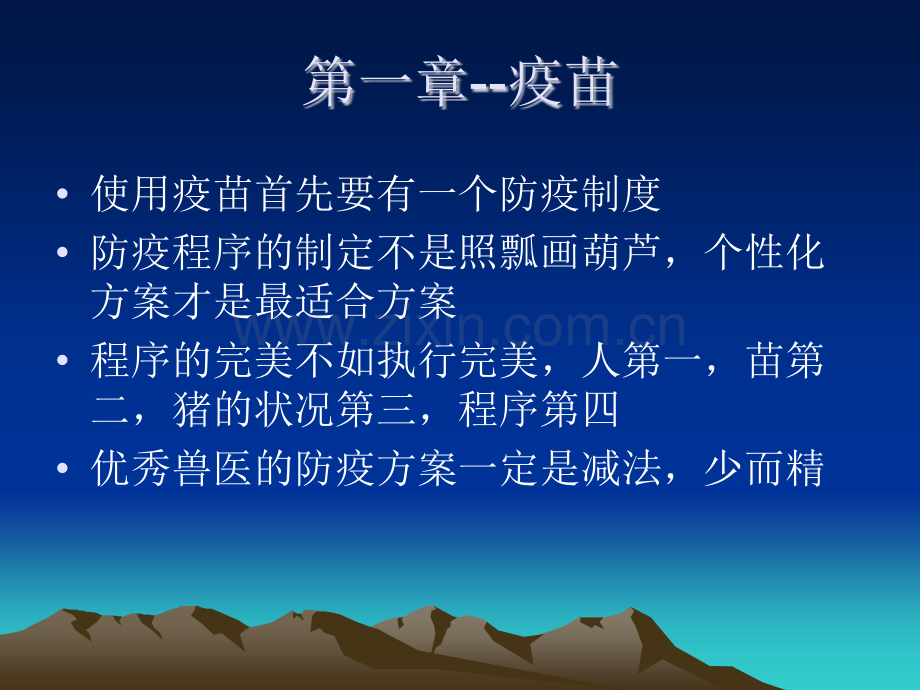 第一章--疫苗

• 使用疫苗首先要有一个防疫制度
• 防疫程序的制定不是照瓢画葫芦，个性化方案才是最适合方案
• 程序的完美不如执行完美，人第一，苗第二，猪的状况第三，程序第四
• 优秀兽医的防疫方案一定是减法，少而精

www.zixin.com.cn